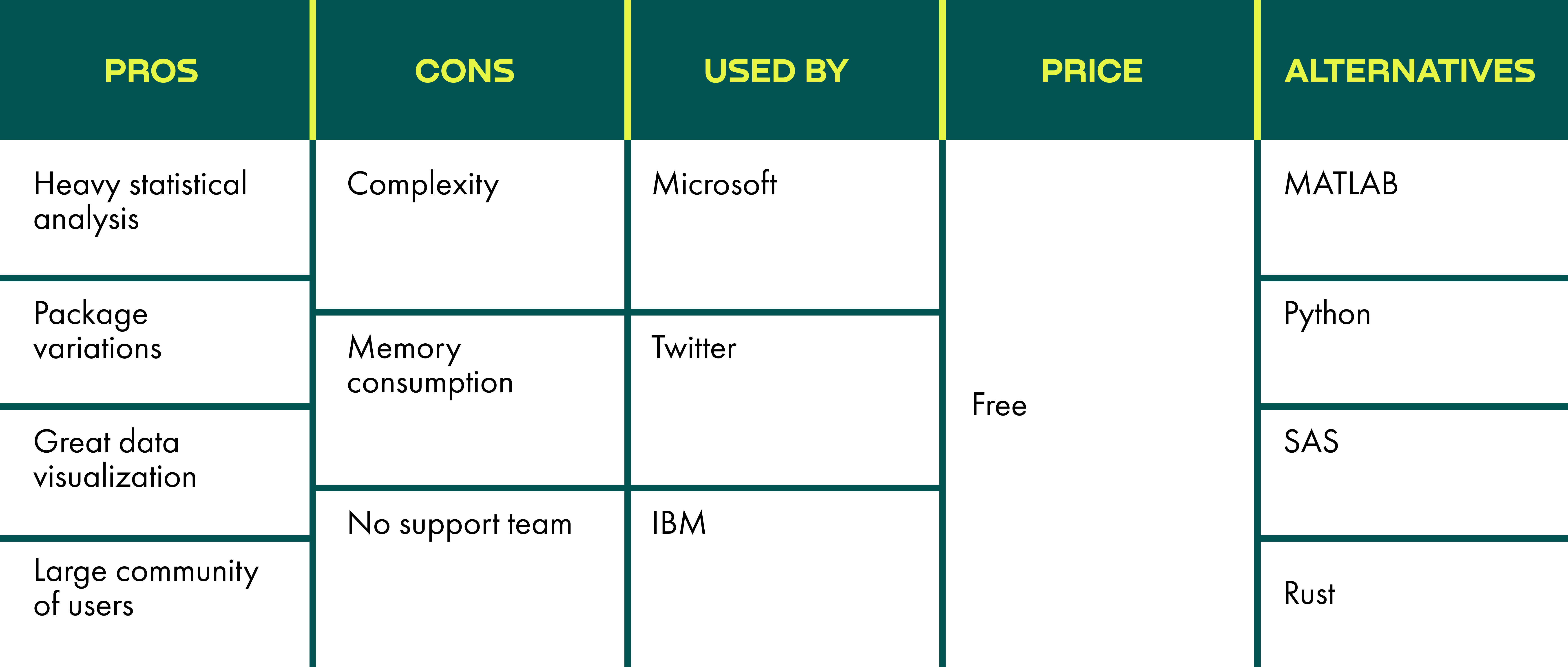 | PROS | CONS | USED BY | PRICE | ALTERNATIVES |
|---|---|---|---|---|
| Heavy statistical analysis | Complexity | Microsoft | Free | MATLAB |
| Package variations | Memory consumption | Twitter | | Python |
| Great data visualization | No support team | IBM | | SAS |
| Large community of users | | | | Rust |